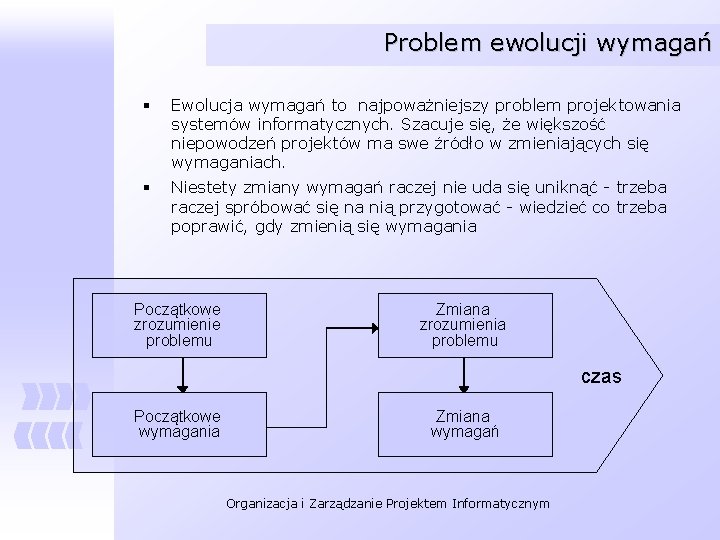 Problem ewolucji wymagań

▪ Ewolucja wymagań to najpoważniejszy problem projektowania systemów informatycznych. Szacuje się, że większość niepowodzeń projektów ma swe źródło w zmieniających się wymaganiach.

▪ Niestety zmiany wymagań raczej nie uda się uniknąć - trzeba raczej spróbować się na nią przygotować - wiedzieć co trzeba poprawić, gdy zmienią się wymagania

Początkowe zrozumienie problemu

Początkowe wymagania

Zmiana zrozumienia problemu

Zmiana wymagań

czas

Organizacja i Zarządzanie Projektem Informatycznym